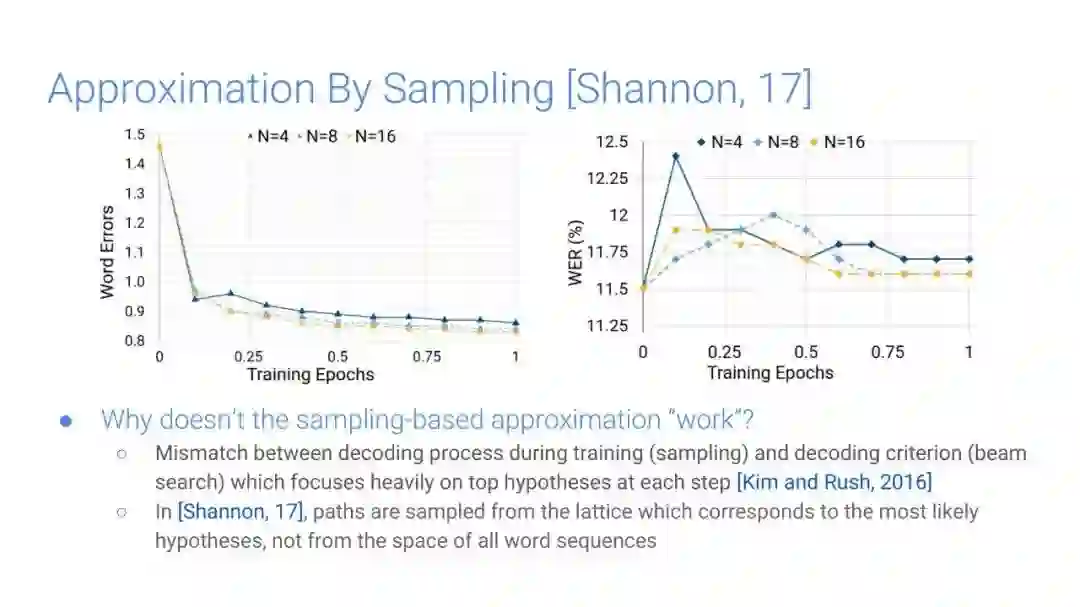 Approximation By Sampling [Shannon, 17]

N=4 N=8 N=16

1.5
1.4
1.3
1.2
1.1
1.0
0.9
0.8

Word Errors

0 0.25 0.5 0.75 1

Training Epochs

N=4 N=8 N=16

12.5
12.25
12
11.75
11.5
11.25

WER (%)

0 0.25 0.5 0.75 1

Training Epochs

● Why doesn't the sampling-based approximation "work"?
○ Mismatch between decoding process during training (sampling) and decoding criterion (beam search) which focuses heavily on top hypotheses at each step [Kim and Rush, 2016]
○ In [Shannon, 17], paths are sampled from the lattice which corresponds to the most likely hypotheses, not from the space of all word sequences